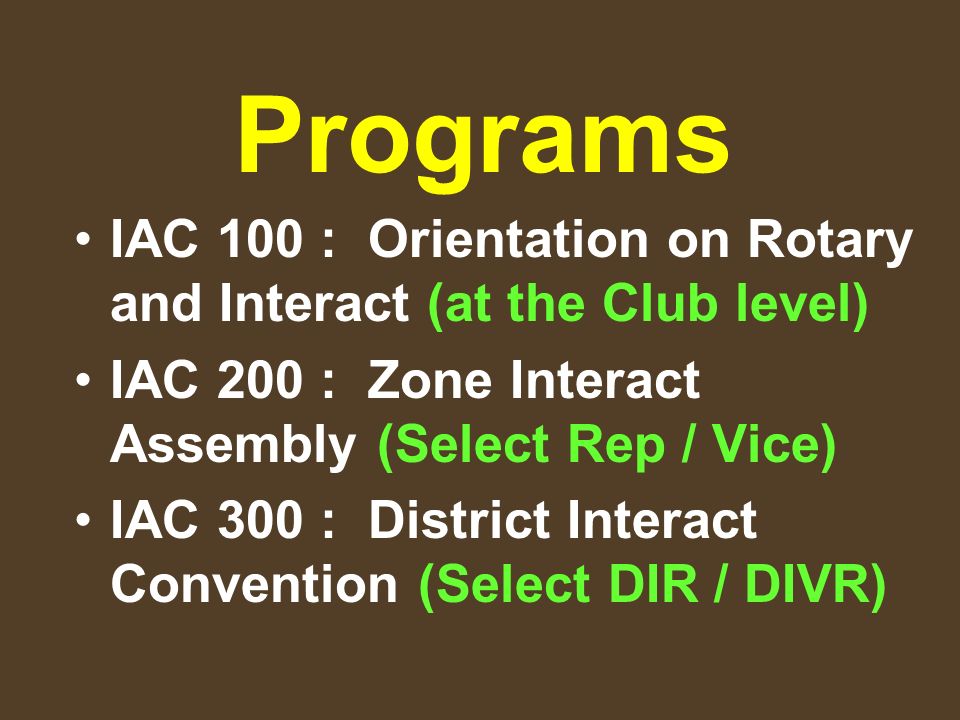 Programs

• IAC 100 : Orientation on Rotary and Interact (at the Club level)
• IAC 200 : Zone Interact Assembly (Select Rep / Vice)
• IAC 300 : District Interact Convention (Select DIR / DIVR)